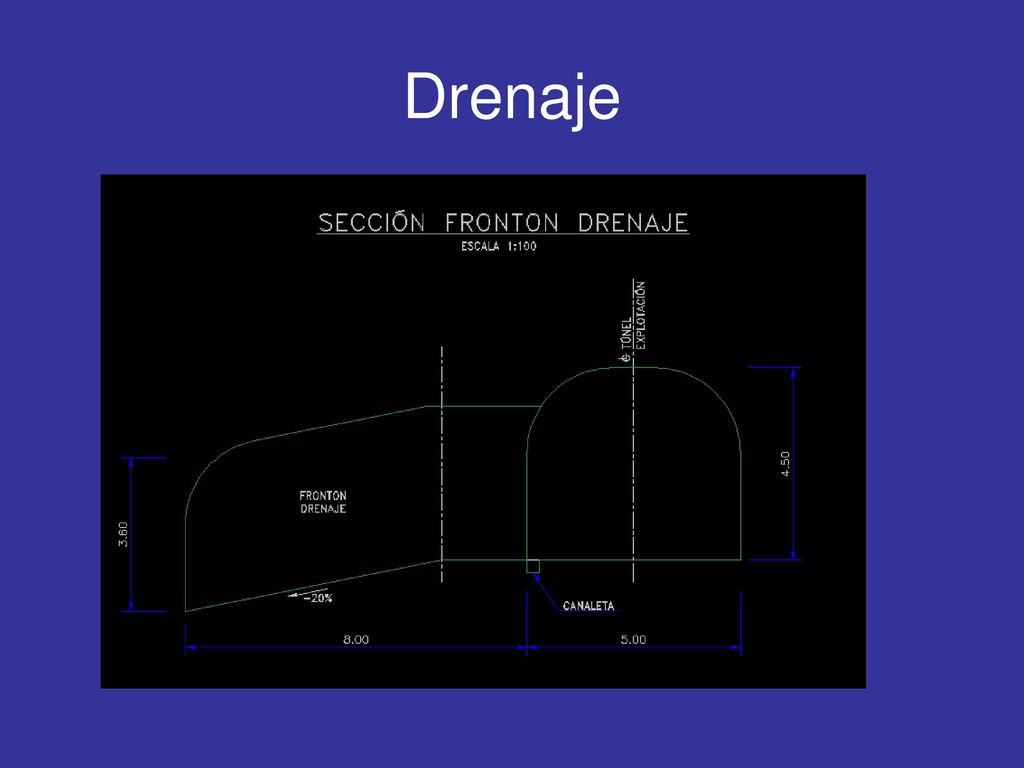 Drenaje

SECCIÓN FRONTON DRENAJE
ESCALA 1:100

℄ TÚNEL EXPLOTACIÓN

FRONTON DRENAJE

3.60

4.50

-20%

CANALETA

8.00

5.00